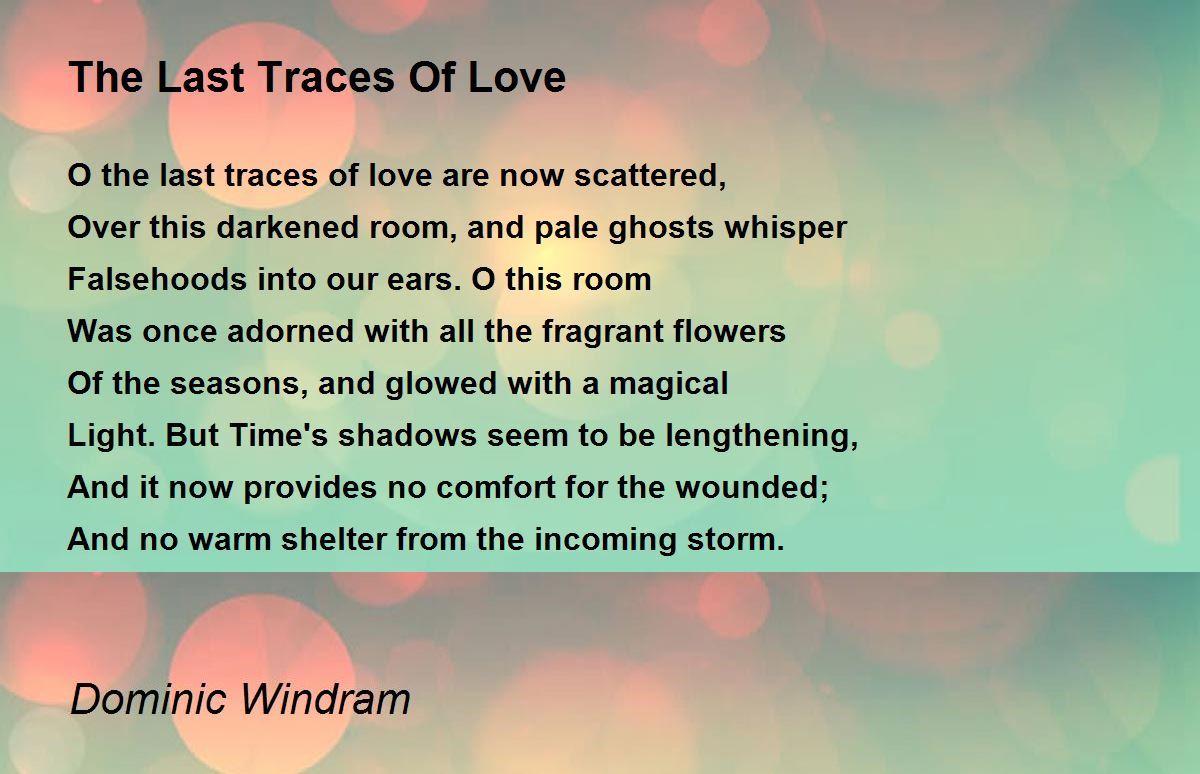 The Last Traces Of Love

O the last traces of love are now scattered,
Over this darkened room, and pale ghosts whisper
Falsehoods into our ears. O this room
Was once adorned with all the fragrant flowers
Of the seasons, and glowed with a magical
Light. But Time's shadows seem to be lengthening,
And it now provides no comfort for the wounded;
And no warm shelter from the incoming storm.

Dominic Windram